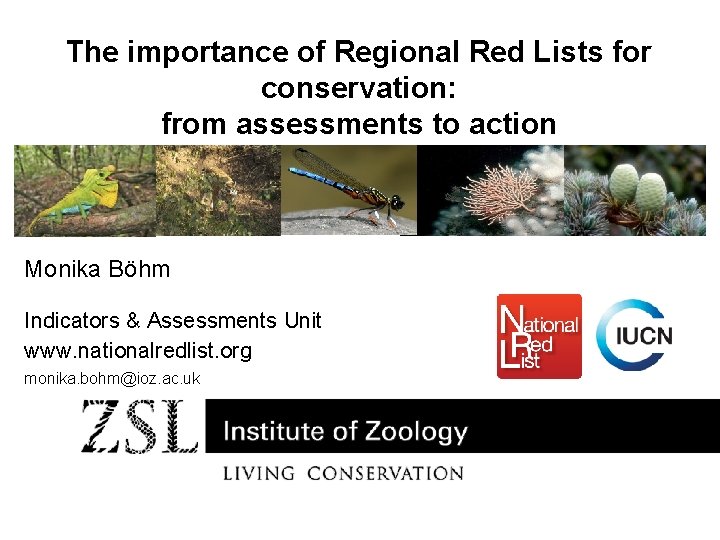 The importance of Regional Red Lists for conservation:
from assessments to action

Monika Böhm

Indicators & Assessments Unit
www.nationalredlist.org
monika.bohm@ioz.ac.uk

National Red List

IUCN

ZSL Institute of Zoology

LIVING CONSERVATION